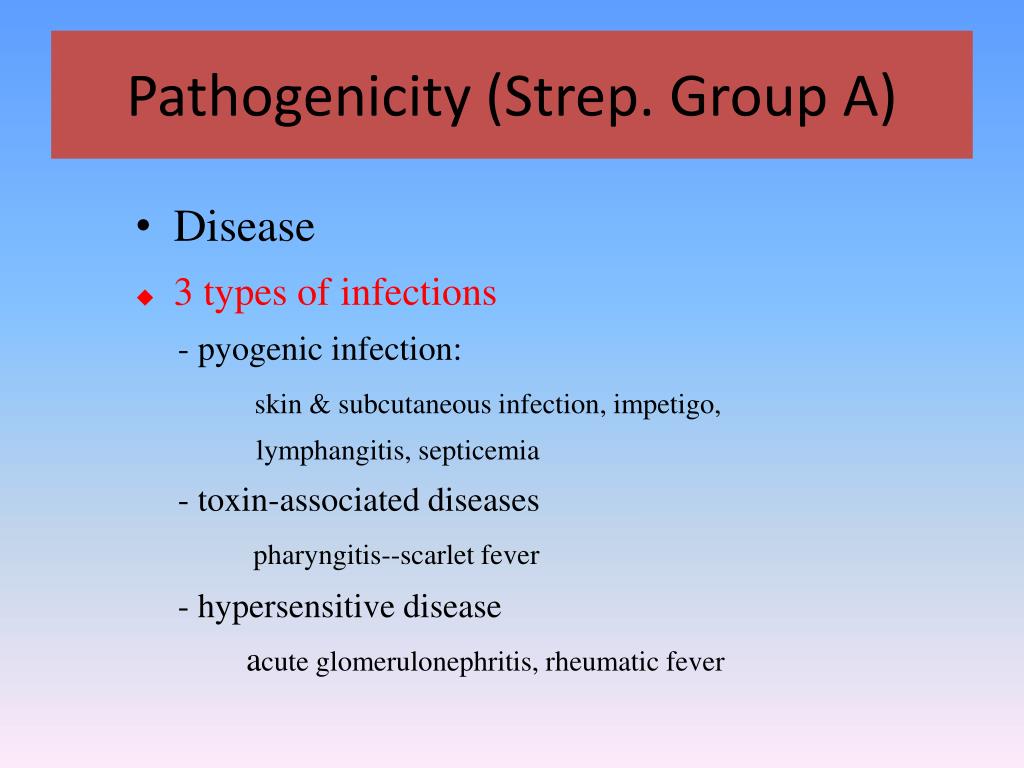 Pathogenicity (Strep. Group A)

• Disease

◆ 3 types of infections

- pyogenic infection:

skin & subcutaneous infection, impetigo, lymphangitis, septicemia

- toxin-associated diseases

pharyngitis--scarlet fever

- hypersensitive disease

acute glomerulonephritis, rheumatic fever